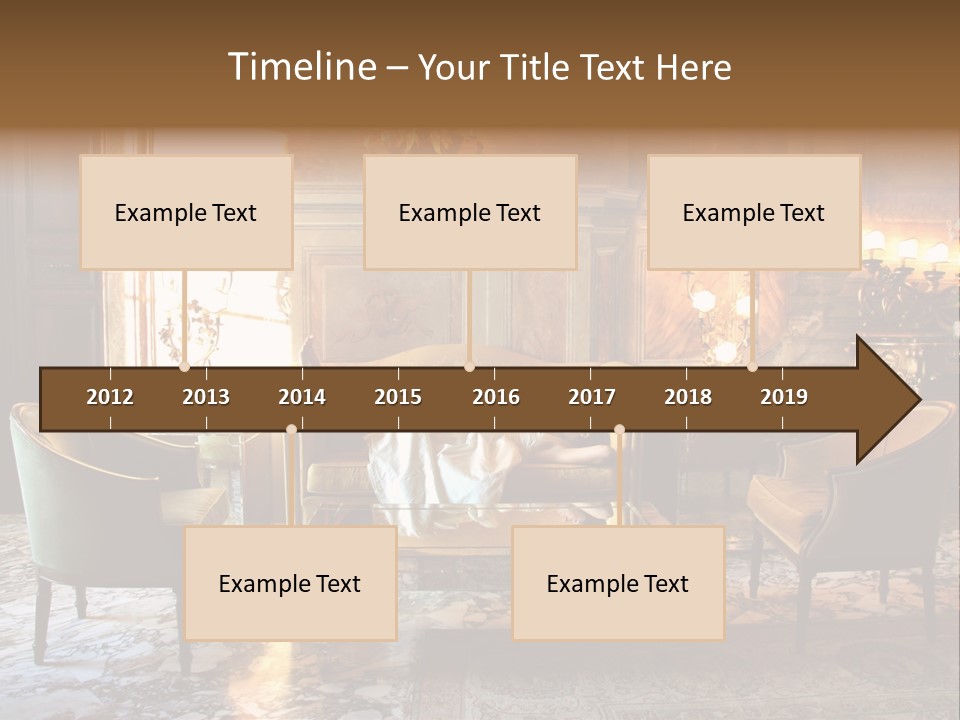 Timeline – Your Title Text Here

Example Text

Example Text

Example Text

2012 2013 2014 2015 2016 2017 2018 2019

Example Text

Example Text